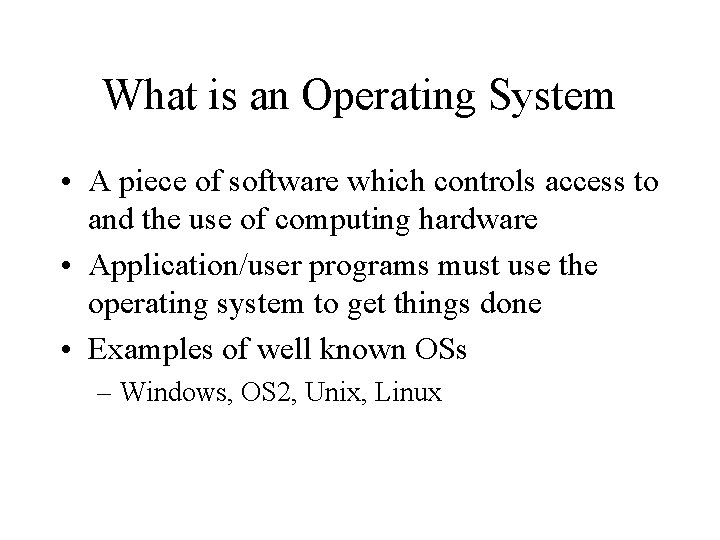 What is an Operating System

• A piece of software which controls access to and the use of computing hardware
• Application/user programs must use the operating system to get things done
• Examples of well known OSs
– Windows, OS2, Unix, Linux